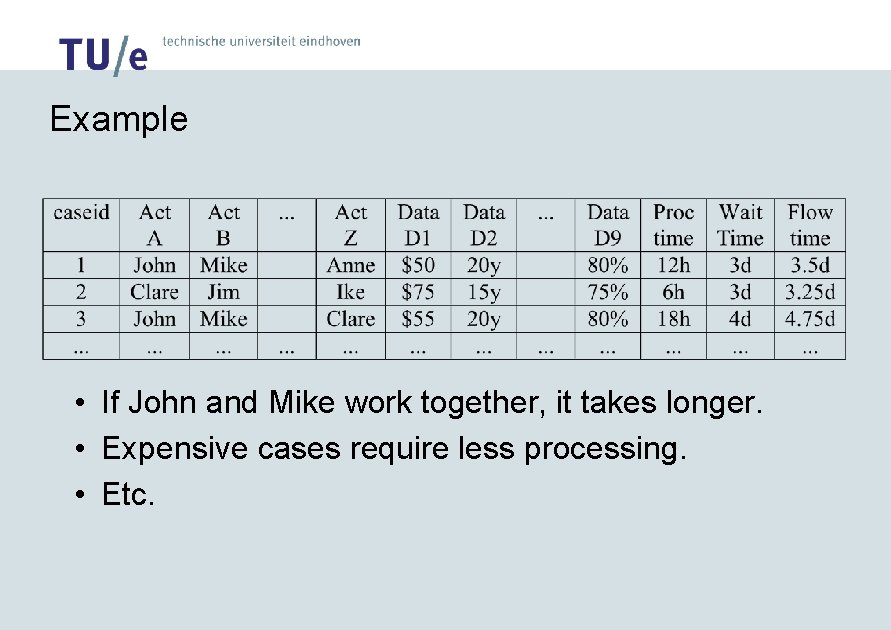 TU/e technische universiteit eindhoven

Example

| caseid | Act A | Act B | ... | Act Z | Data D1 | Data D2 | ... | Data D9 | Proc time | Wait Time | Flow time |
|---|---|---|---|---|---|---|---|---|---|---|---|
| 1 | John | Mike | | Anne | \$50 | 20y | | 80% | 12h | 3d | 3.5d |
| 2 | Clare | Jim | | Ike | \$75 | 15y | | 75% | 6h | 3d | 3.25d |
| 3 | John | Mike | | Clare | \$55 | 20y | | 80% | 18h | 4d | 4.75d |
| ... | ... | ... | ... | ... | ... | ... | ... | ... | ... | ... | ... |

• If John and Mike work together, it takes longer.
• Expensive cases require less processing.
• Etc.